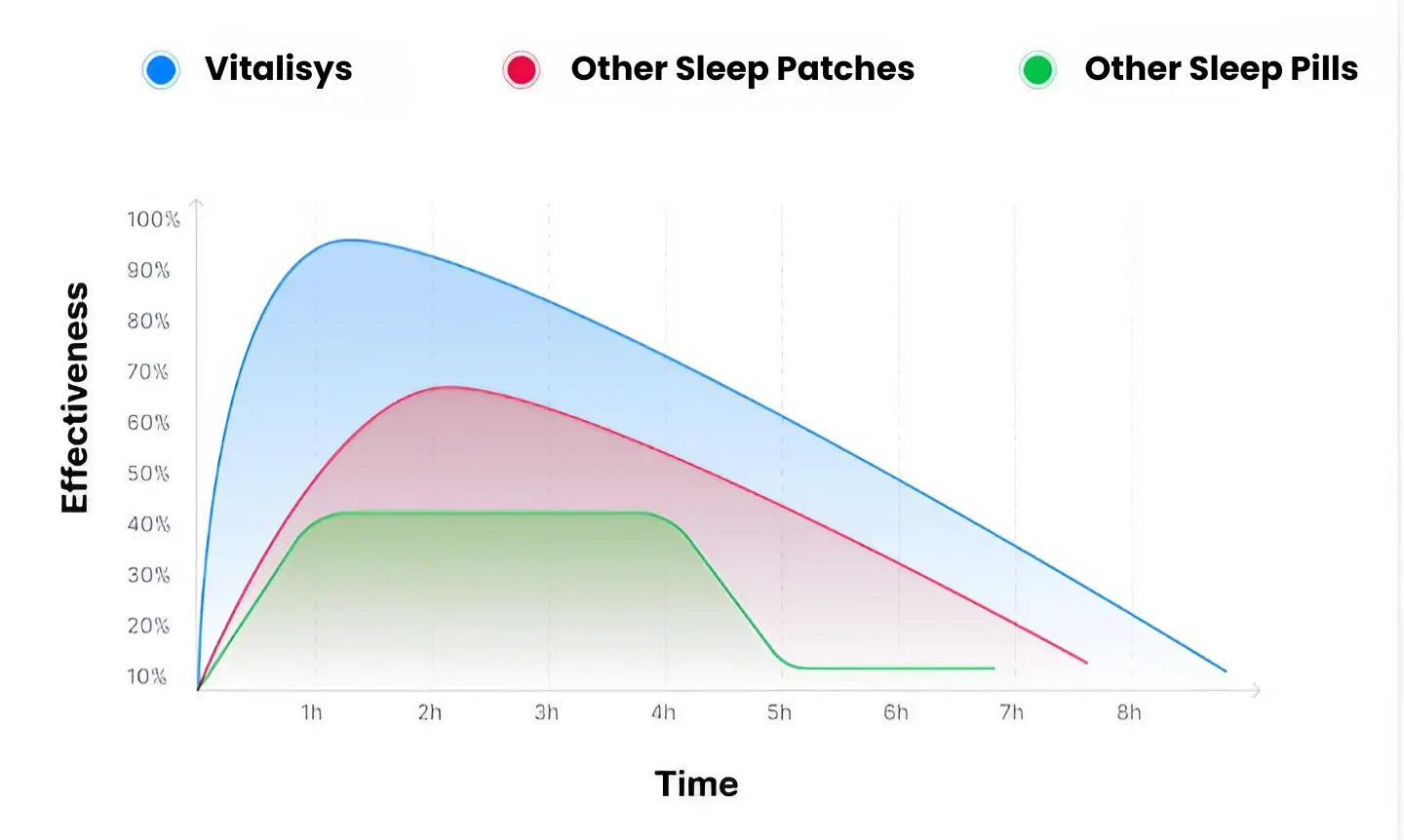 Vitalisys
Other Sleep Patches
Other Sleep Pills

Effectiveness

100%
90%
80%
70%
60%
50%
40%
30%
20%
10%

1h
2h
3h
4h
5h
6h
7h
8h

Time